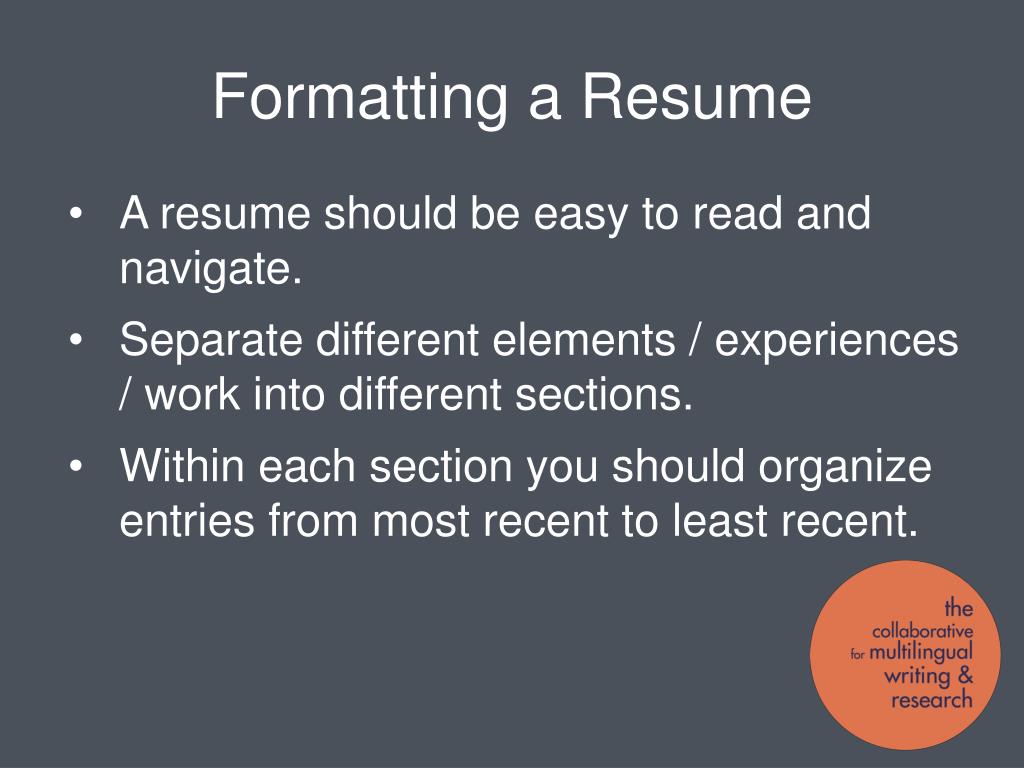 Formatting a Resume

• A resume should be easy to read and navigate.
• Separate different elements / experiences / work into different sections.
• Within each section you should organize entries from most recent to least recent.

the collaborative for multilingual writing & research